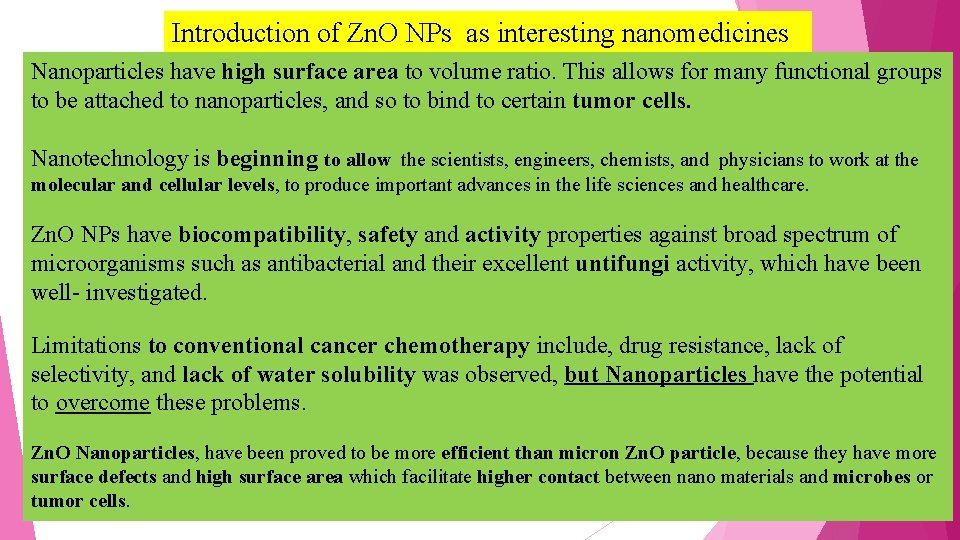 Introduction of ZnO NPs as interesting nanomedicines

Nanoparticles have high surface area to volume ratio. This allows for many functional groups to be attached to nanoparticles, and so to bind to certain tumor cells.

Nanotechnology is beginning to allow the scientists, engineers, chemists, and physicians to work at the molecular and cellular levels, to produce important advances in the life sciences and healthcare.

ZnO NPs have biocompatibility, safety and activity properties against broad spectrum of microorganisms such as antibacterial and their excellent untifungi activity, which have been well- investigated.

Limitations to conventional cancer chemotherapy include, drug resistance, lack of selectivity, and lack of water solubility was observed, but Nanoparticles have the potential to overcome these problems.

ZnO Nanoparticles, have been proved to be more efficient than micron ZnO particle, because they have more surface defects and high surface area which facilitate higher contact between nano materials and microbes or tumor cells.